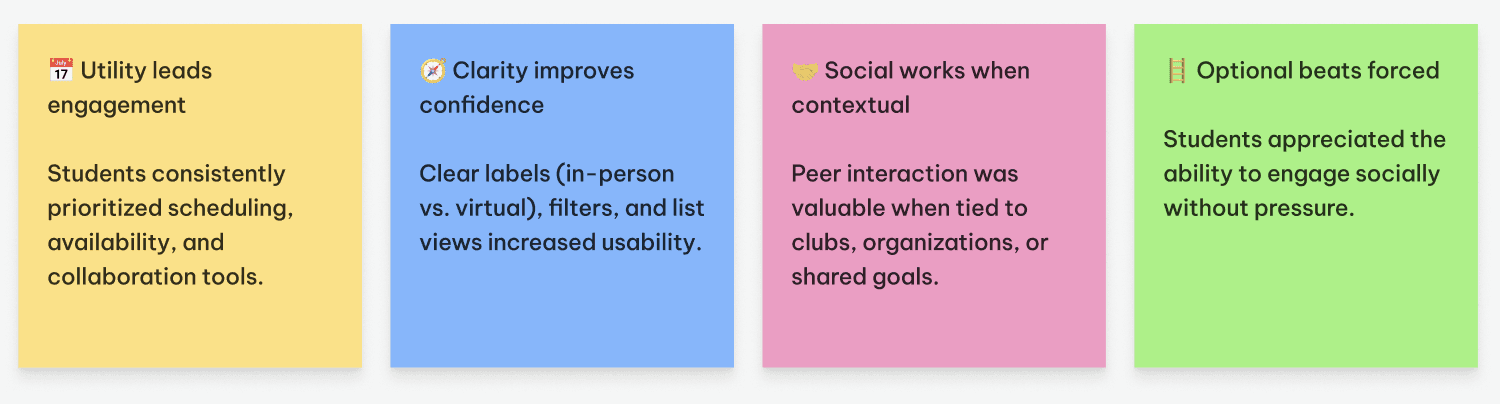 📅 Utility leads engagement

Students consistently prioritized scheduling, availability, and collaboration tools.

🧭 Clarity improves confidence

Clear labels (in-person vs. virtual), filters, and list views increased usability.

🤝 Social works when contextual

Peer interaction was valuable when tied to clubs, organizations, or shared goals.

🪜 Optional beats forced

Students appreciated the ability to engage socially without pressure.